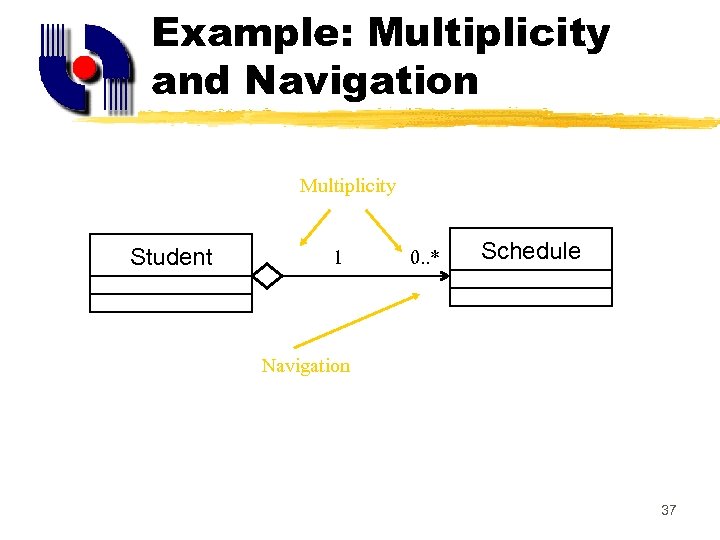 Example: Multiplicity and Navigation

Multiplicity

Student

1

0..*

Schedule

Navigation

37